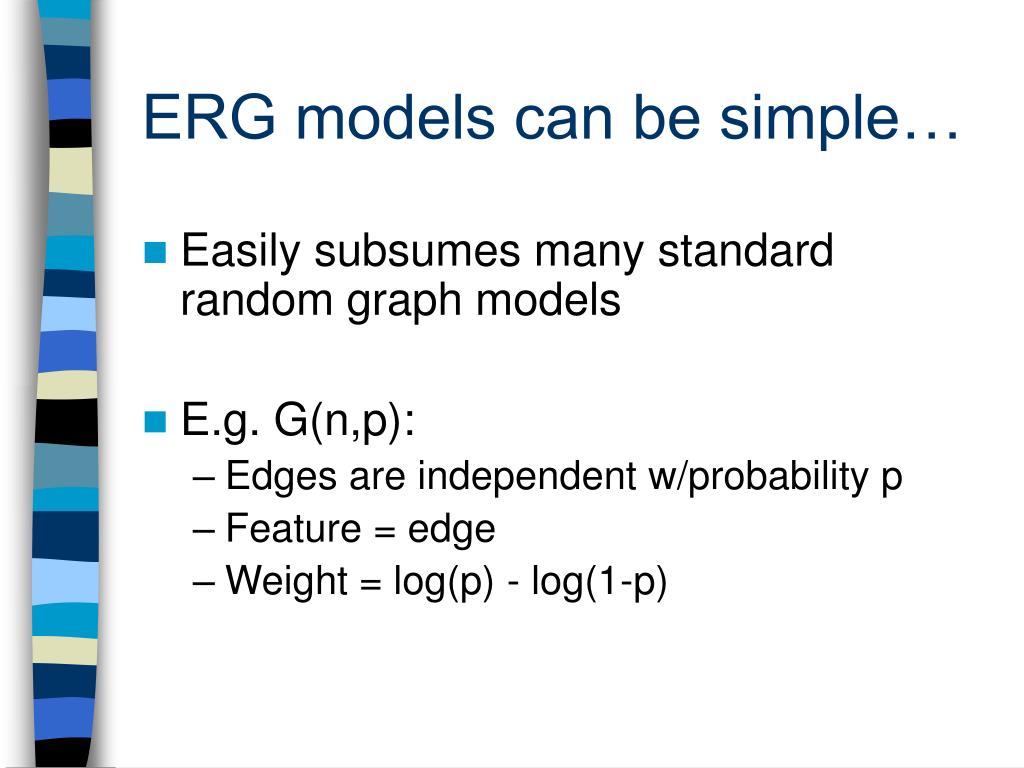 ERG models can be simple…

Easily subsumes many standard random graph models

E.g. G(n,p):
– Edges are independent w/probability p
– Feature = edge
– Weight = log(p) - log(1-p)